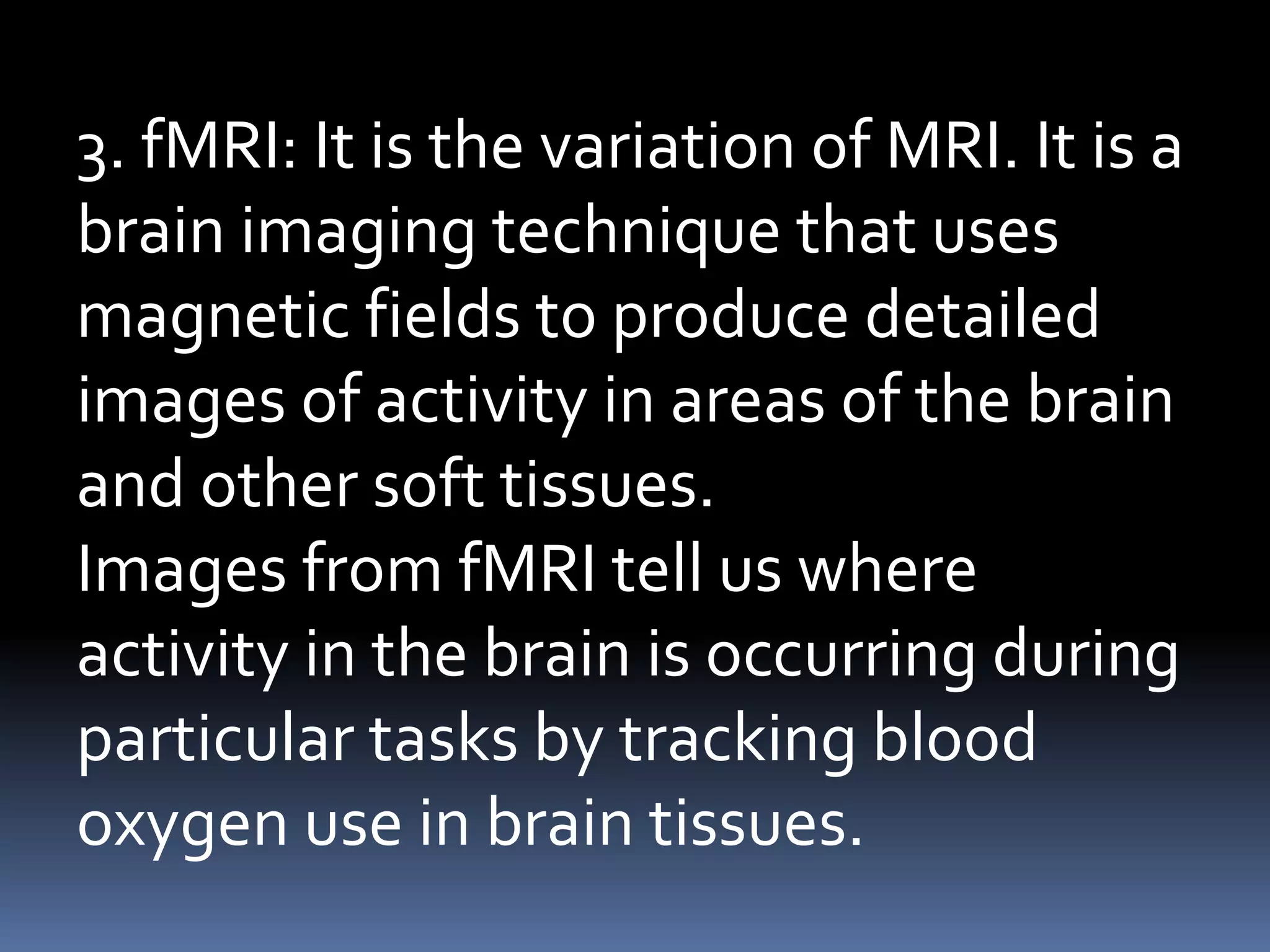 3. fMRI: It is the variation of MRI. It is a brain imaging technique that uses magnetic fields to produce detailed images of activity in areas of the brain and other soft tissues.
Images from fMRI tell us where activity in the brain is occurring during particular tasks by tracking blood oxygen use in brain tissues.